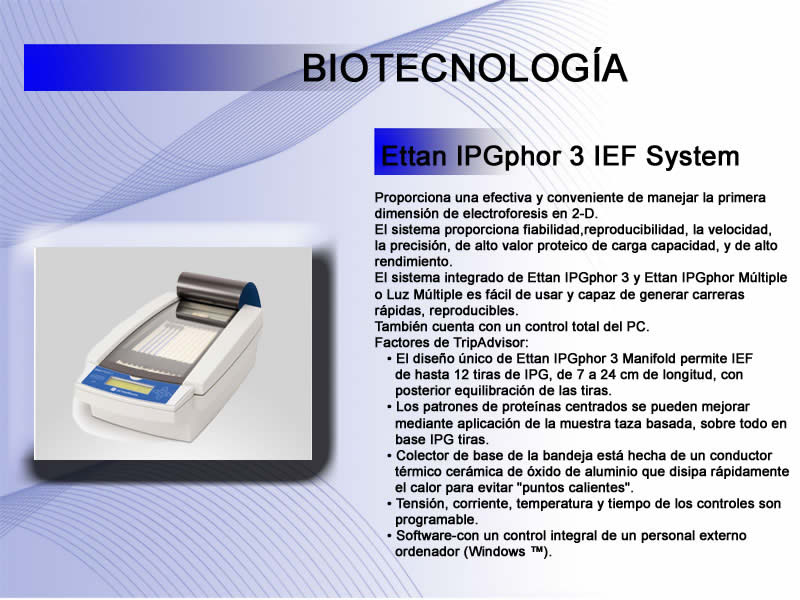 BIOTECNOLOGÍA

Ettan IPGphor 3 IEF System

Proporciona una efectiva y conveniente de manejar la primera dimensión de electroforesis en 2-D.
El sistema proporciona fiabilidad,reproducibilidad, la velocidad, la precisión, de alto valor proteico de carga capacidad, y de alto rendimiento.
El sistema integrado de Ettan IPGphor 3 y Ettan IPGphor Múltiple o Luz Múltiple es fácil de usar y capaz de generar carreras rápidas, reproducibles.
También cuenta con un control total del PC.
Factores de TripAdvisor:
• El diseño único de Ettan IPGphor 3 Manifold permite IEF de hasta 12 tiras de IPG, de 7 a 24 cm de longitud, con posterior equilibración de las tiras.
• Los patrones de proteínas centrados se pueden mejorar mediante aplicación de la muestra taza basada, sobre todo en base IPG tiras.
• Colector de base de la bandeja está hecha de un conductor térmico cerámica de óxido de aluminio que disipa rápidamente el calor para evitar "puntos calientes".
• Tensión, corriente, temperatura y tiempo de los controles son programable.
• Software-con un control integral de un personal externo ordenador (Windows ™).